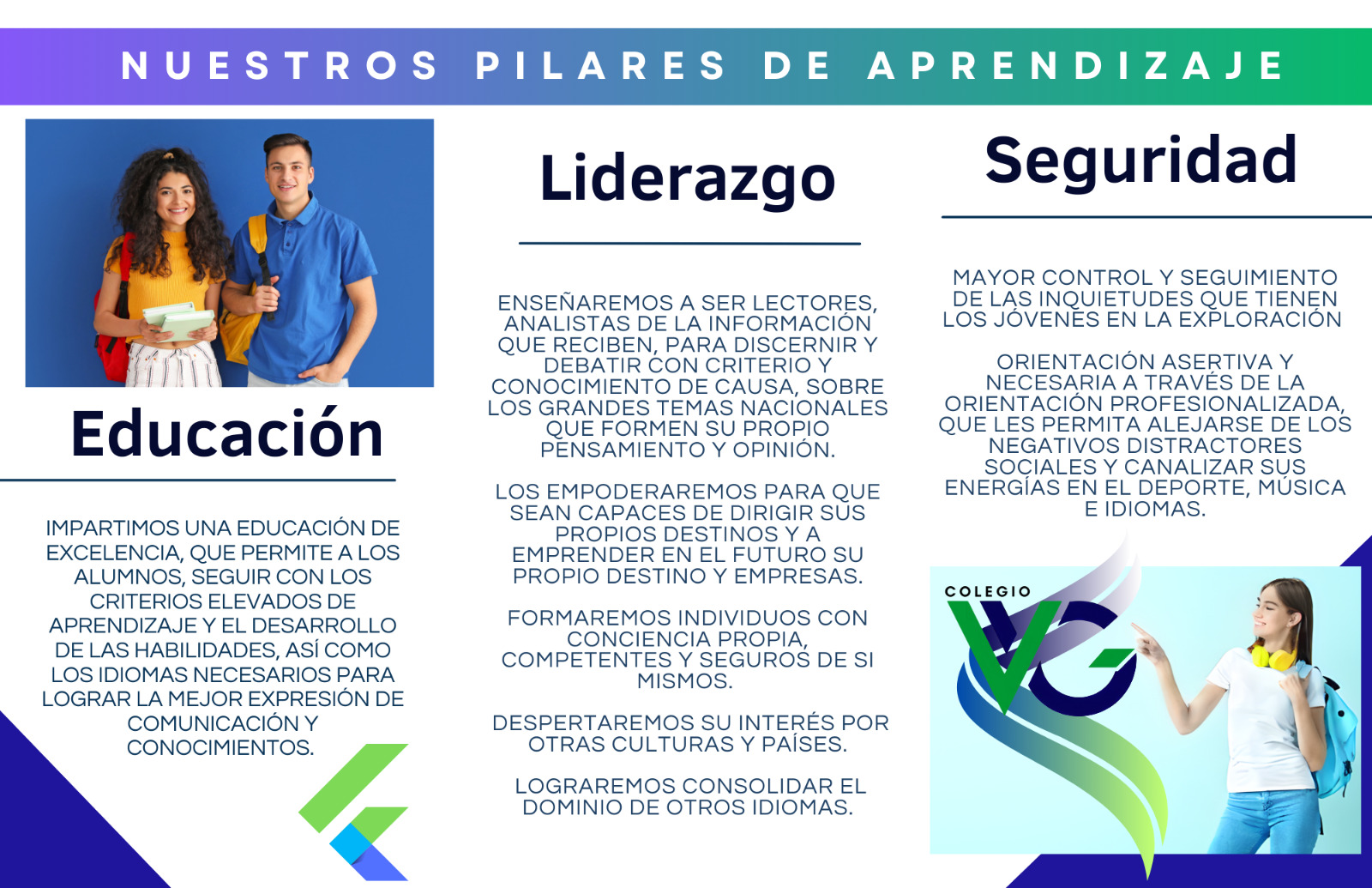 NUESTROS PILARES DE APRENDIZAJE

Educación

IMPARTIMOS UNA EDUCACIÓN DE EXCELENCIA, QUE PERMITE A LOS ALUMNOS, SEGUIR CON LOS CRITERIOS ELEVADOS DE APRENDIZAJE Y EL DESARROLLO DE LAS HABILIDADES, ASÍ COMO LOS IDIOMAS NECESARIOS PARA LOGRAR LA MEJOR EXPRESIÓN DE COMUNICACIÓN Y CONOCIMIENTOS.

Liderazgo

ENSEÑAREMOS A SER LECTORES, ANALISTAS DE LA INFORMACIÓN QUE RECIBEN, PARA DISCERNIR Y DEBATIR CON CRITERIO Y CONOCIMIENTO DE CAUSA, SOBRE LOS GRANDES TEMAS NACIONALES QUE FORMEN SU PROPIO PENSAMIENTO Y OPINIÓN.

LOS EMPODERAREMOS PARA QUE SEAN CAPACES DE DIRIGIR SUS PROPIOS DESTINOS Y A EMPRENDER EN EL FUTURO SU PROPIO DESTINO Y EMPRESAS.

FORMAREMOS INDIVIDUOS CON CONCIENCIA PROPIA, COMPETENTES Y SEGUROS DE SI MISMOS.

DESPERTAREMOS SU INTERÉS POR OTRAS CULTURAS Y PAÍSES.

LOGRAREMOS CONSOLIDAR EL DOMINIO DE OTROS IDIOMAS.

Seguridad

MAYOR CONTROL Y SEGUIMIENTO DE LAS INQUIETUDES QUE TIENEN LOS JÓVENES EN LA EXPLORACIÓN

ORIENTACIÓN ASERTIVA Y NECESARIA A TRAVÉS DE LA ORIENTACIÓN PROFESIONALIZADA, QUE LES PERMITA ALEJARSE DE LOS NEGATIVOS DISTRACTORES SOCIALES Y CANALIZAR SUS ENERGÍAS EN EL DEPORTE, MÚSICA E IDIOMAS.

COLEGIO VG